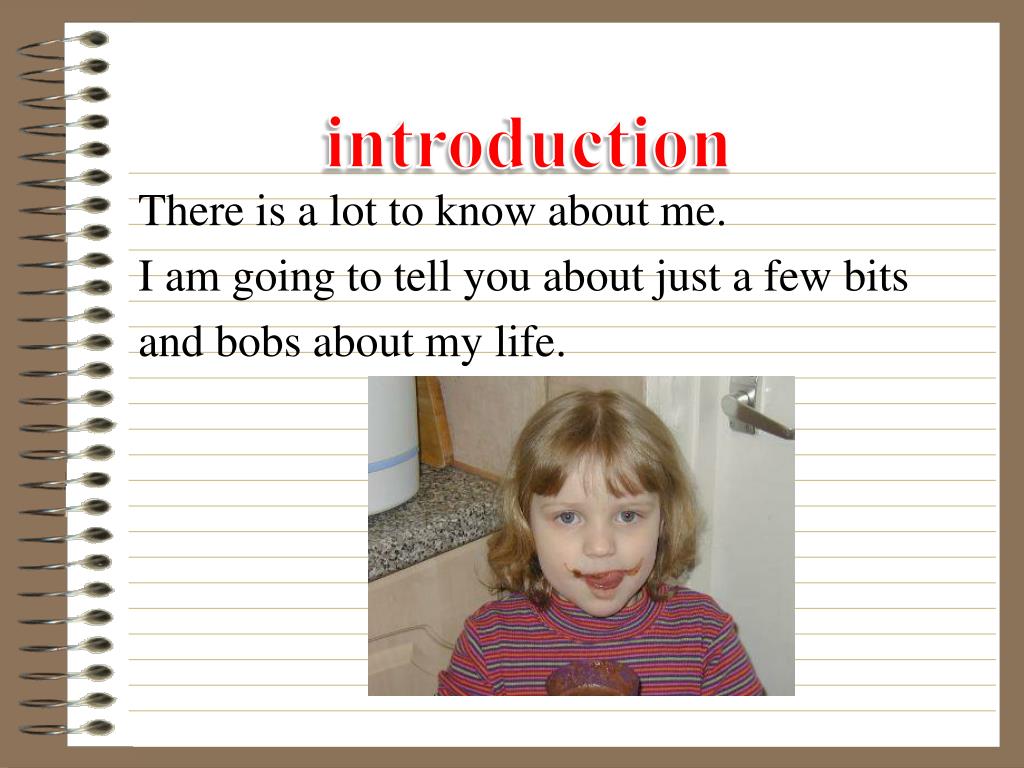 introduction

There is a lot to know about me.
I am going to tell you about just a few bits and bobs about my life.